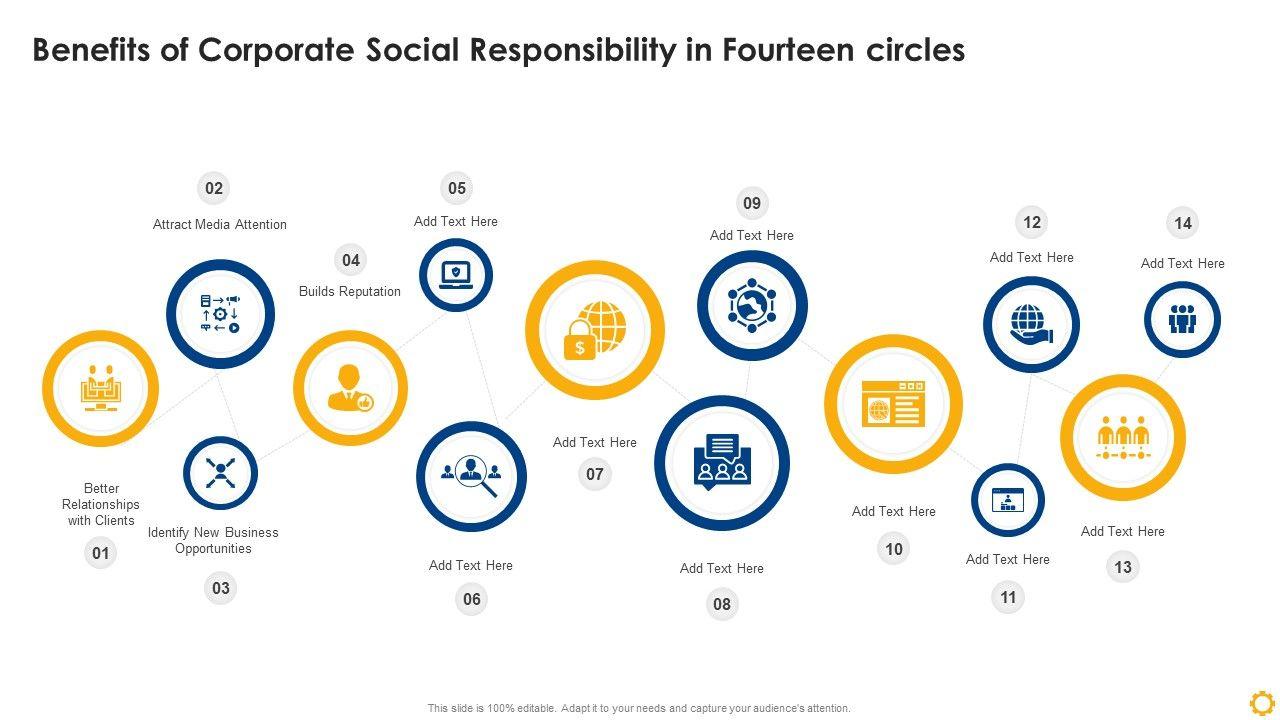 Benefits of Corporate Social Responsibility in Fourteen circles

Better Relationships with Clients
01

02
Attract Media Attention

Identify New Business Opportunities
03

04
Builds Reputation

05
Add Text Here

Add Text Here
06

Add Text Here
07

Add Text Here
08

09
Add Text Here

Add Text Here
10

Add Text Here
11

12
Add Text Here

Add Text Here
13

14
Add Text Here

This slide is 100% editable. Adapt it to your needs and capture your audience's attention.